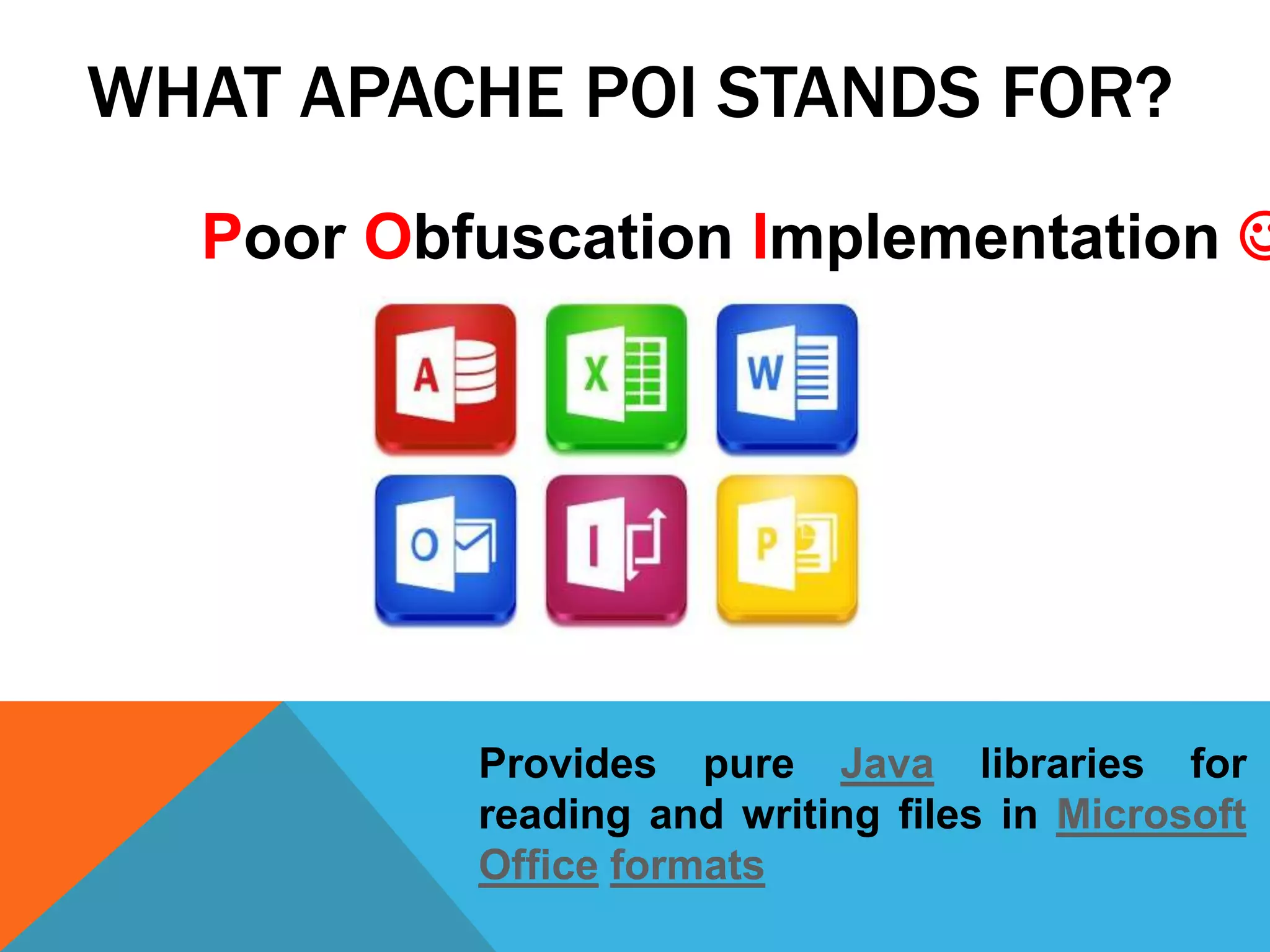 WHAT APACHE POI STANDS FOR?

Poor Obfuscation Implementation ☺

A X W

O I P

Provides pure Java libraries for reading and writing files in Microsoft Office formats